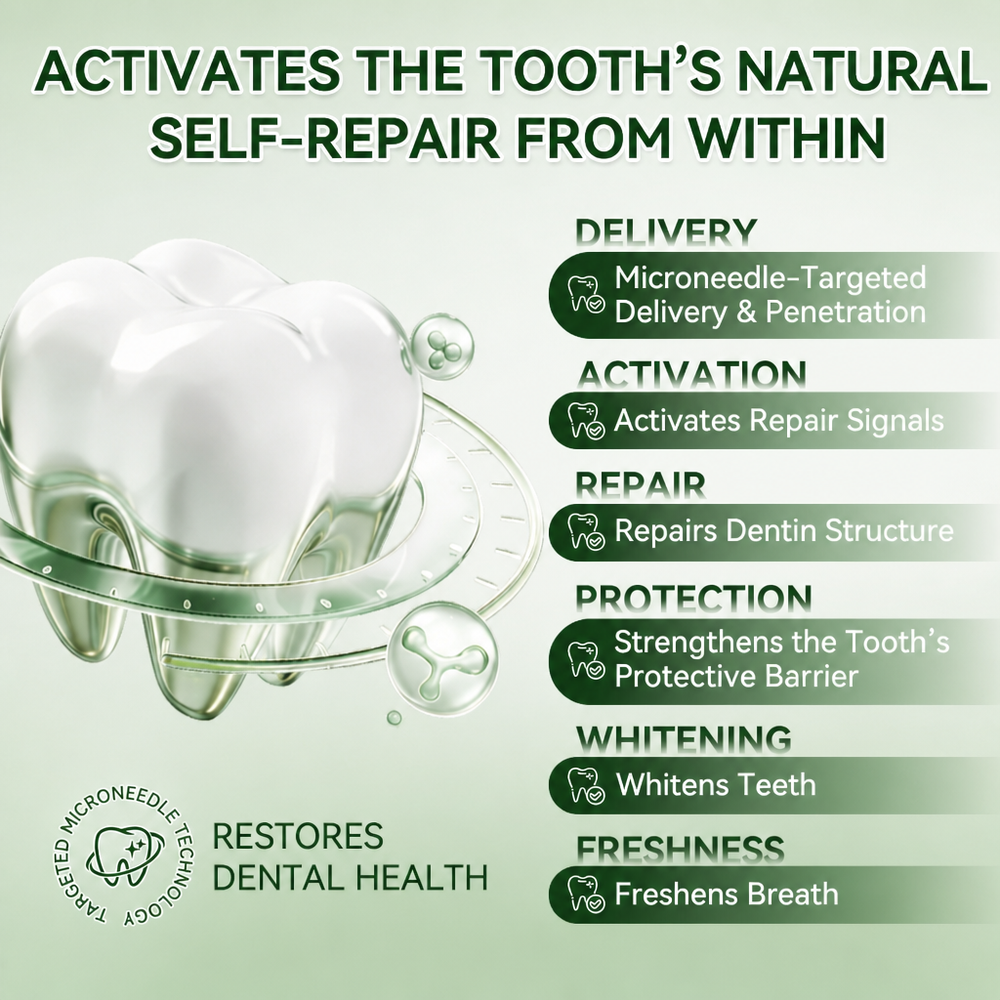 ACTIVATES THE TOOTH'S NATURAL SELF-REPAIR FROM WITHIN

DELIVERY
Microneedle-Targeted Delivery & Penetration

ACTIVATION
Activates Repair Signals

REPAIR
Repairs Dentin Structure

PROTECTION
Strengthens the Tooth's Protective Barrier

WHITENING
Whitens Teeth

FRESHNESS
Freshens Breath

TARGETED MICRONEEDLE TECHNOLOGY

RESTORES DENTAL HEALTH